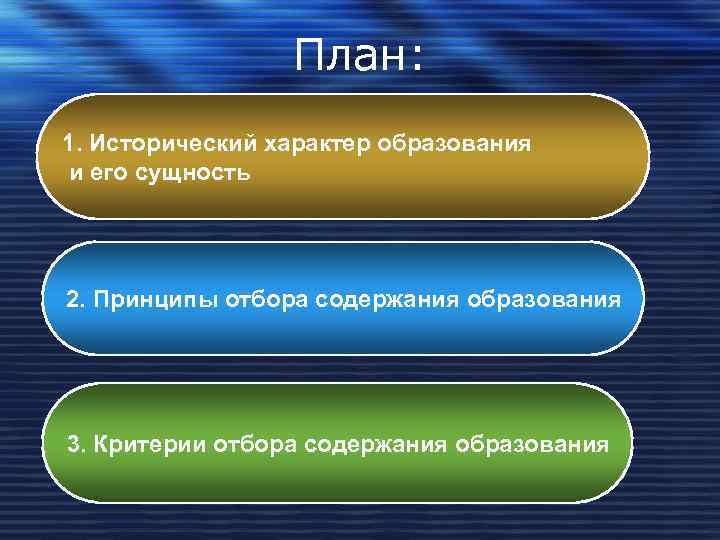 План:

1. Исторический характер образования и его сущность

2. Принципы отбора содержания образования

3. Критерии отбора содержания образования